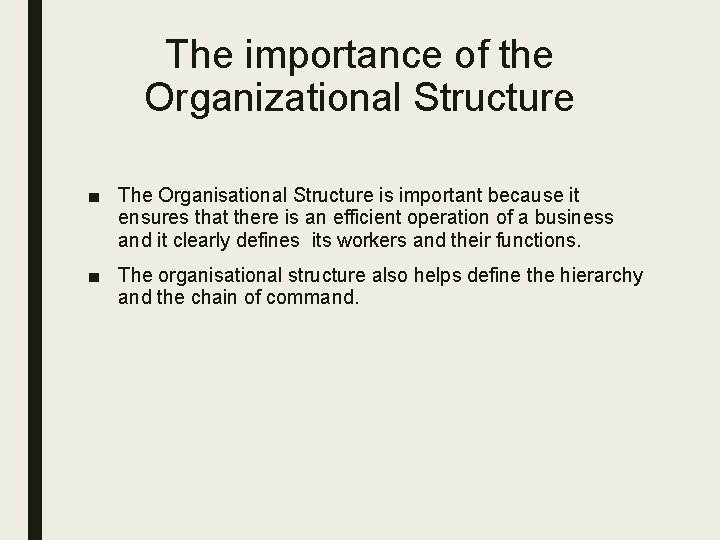 The importance of the Organizational Structure

■ The Organisational Structure is important because it ensures that there is an efficient operation of a business and it clearly defines its workers and their functions.

■ The organisational structure also helps define the hierarchy and the chain of command.